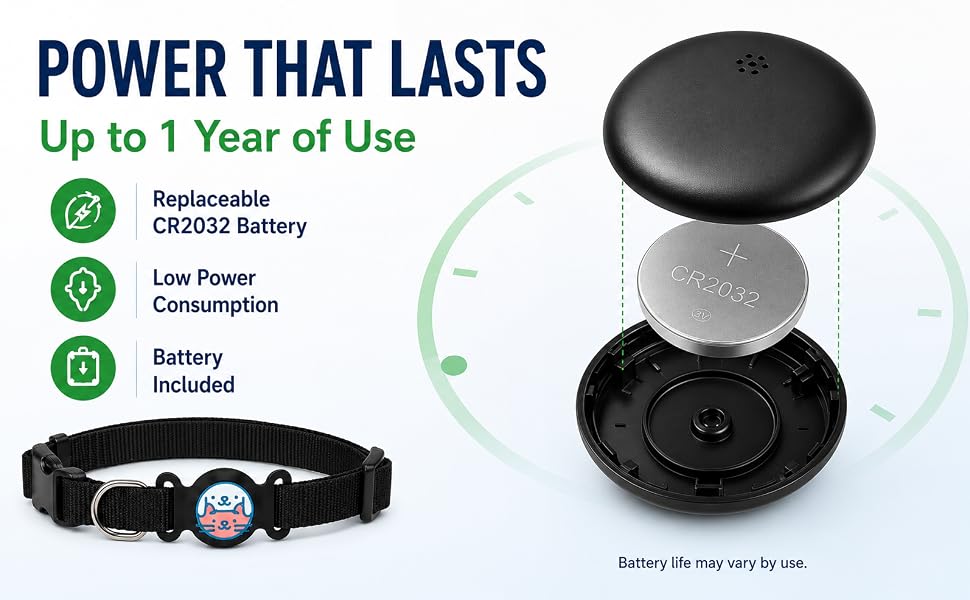 POWER THAT LASTS

Up to 1 Year of Use

Replaceable CR2032 Battery

Low Power Consumption

Battery Included

+
CR2032
3V

Battery life may vary by use.